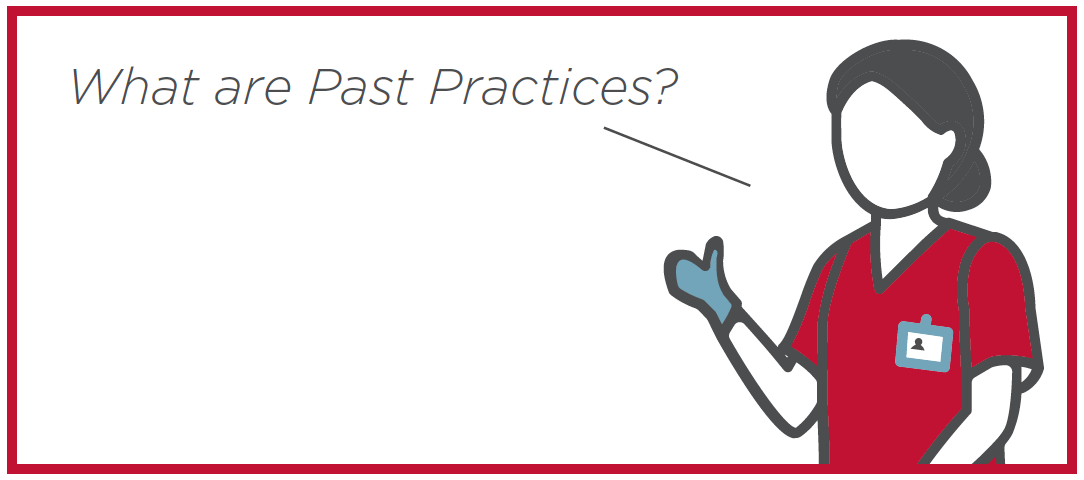 What are Past Practices?